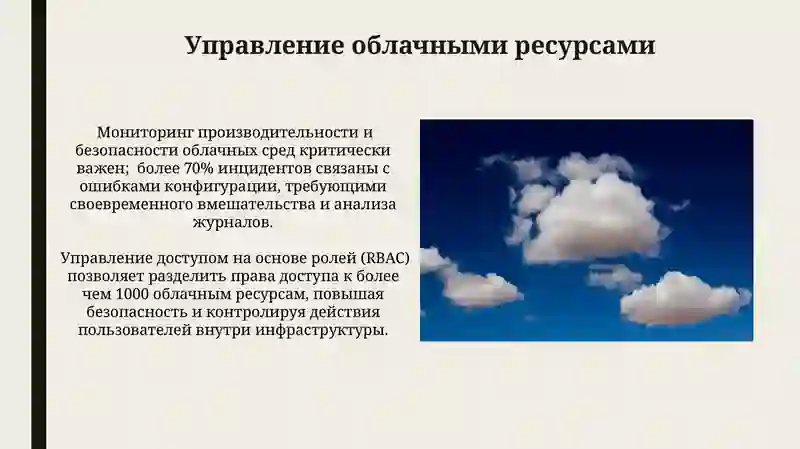 Управление облачными ресурсами

Мониторинг производительности и безопасности облачных сред критически важен;  более 70% инцидентов связаны с ошибками конфигурации, требующими своевременного вмешательства и анализа журналов.

Управление доступом на основе ролей (RBAC) позволяет разделить права доступа к более чем 1000 облачным ресурсам, повышая безопасность и контролируя действия пользователей внутри инфраструктуры.